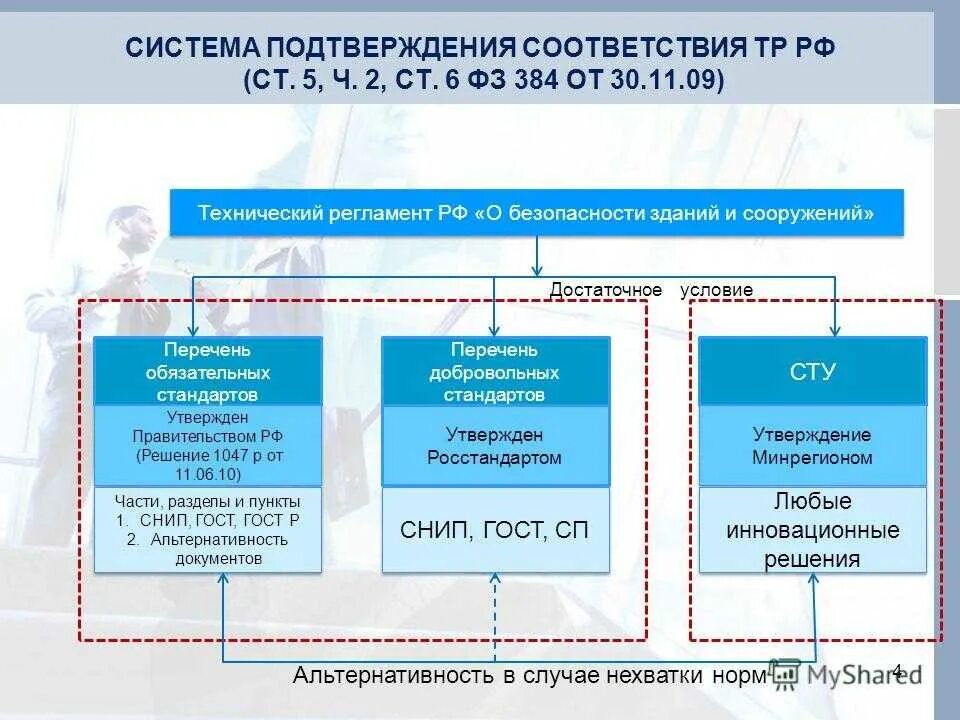 СИСТЕМА ПОДТВЕРЖДЕНИЯ СООТВЕТСТВИЯ ТР РФ
(СТ. 5, Ч. 2, СТ. 6 ФЗ 384 ОТ 30.11.09)

Технический регламент РФ «О безопасности зданий и сооружений»

Достаточное условие

Перечень обязательных стандартов

Утвержден Правительством РФ (Решение 1047 р от 11.06.10)

Части, разделы и пункты
1. СНИП, ГОСТ, ГОСТ Р
2. Альтернативность документов

Перечень добровольных стандартов

Утвержден Росстандартом

СНИП, ГОСТ, СП

СТУ

Утверждение Минрегионом

Любые инновационные решения

Альтернативность в случае нехватки норм

MyShared

4